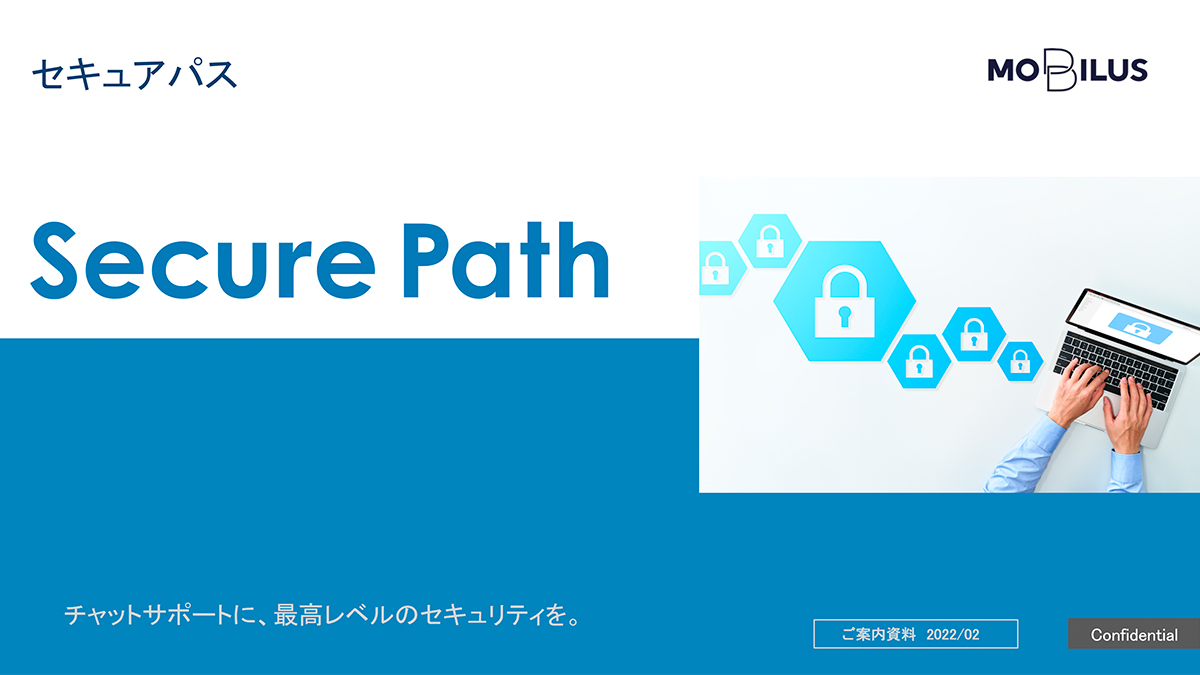 セキュアパス

MOBILUS

Secure Path

チャットサポートに、最高レベルのセキュリティを。

ご案内資料 2022/02

Confidential